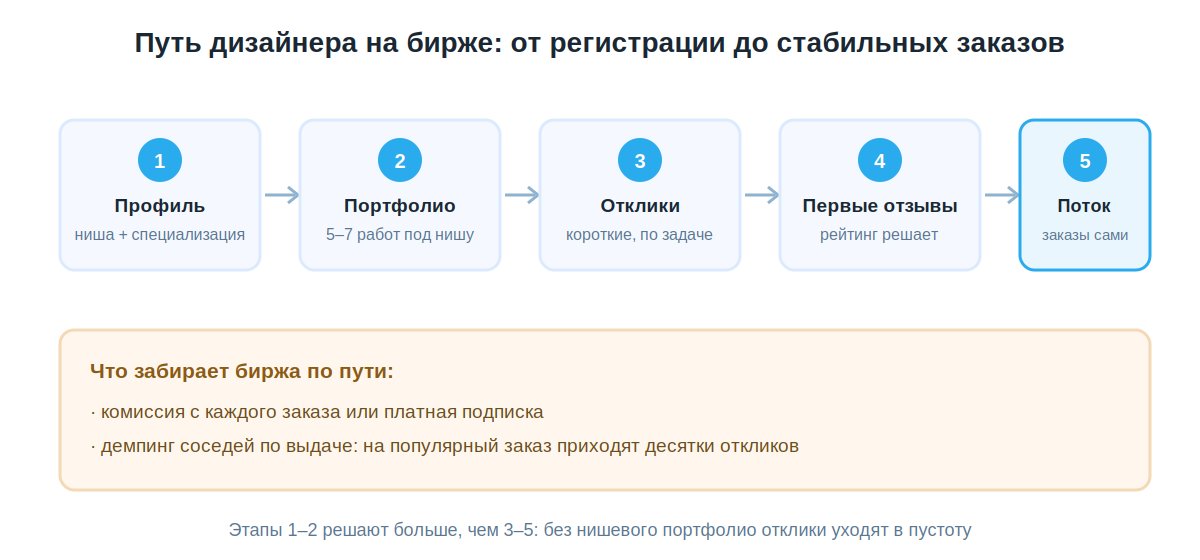 Путь дизайнера на бирже: от регистрации до стабильных заказов

1
Профиль
ниша + специализация

2
Портфолио
5–7 работ под нишу

3
Отклики
короткие, по задаче

4
Первые отзывы
рейтинг решает

5
Поток
заказы сами

Что забирает биржа по пути:

· комиссия с каждого заказа или платная подписка

· демпинг соседей по выдаче: на популярный заказ приходят десятки откликов

Этапы 1–2 решают больше, чем 3–5: без нишевого портфолио отклики уходят в пустоту